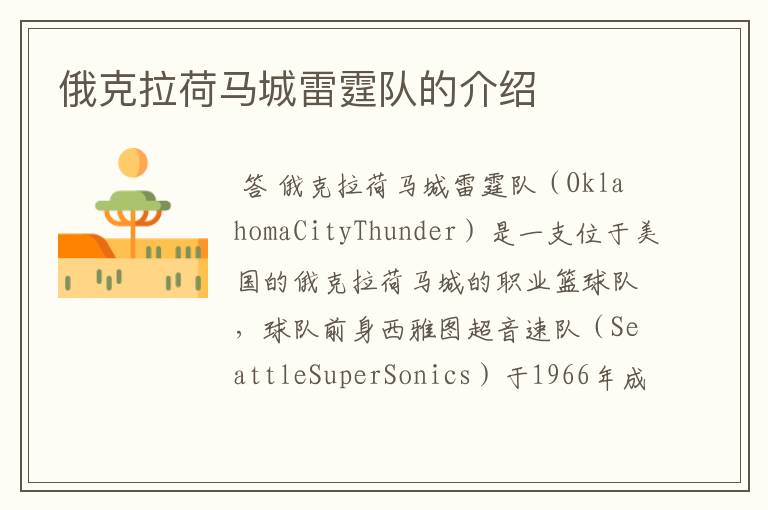 俄克拉荷马城雷霆队的介绍

答 俄克拉荷马城雷霆队（OklahomaCityThunder）是一支位于美国的俄克拉荷马城的职业篮球队，球队前身西雅图超音速队（SeattleSuperSonics）于1966年成